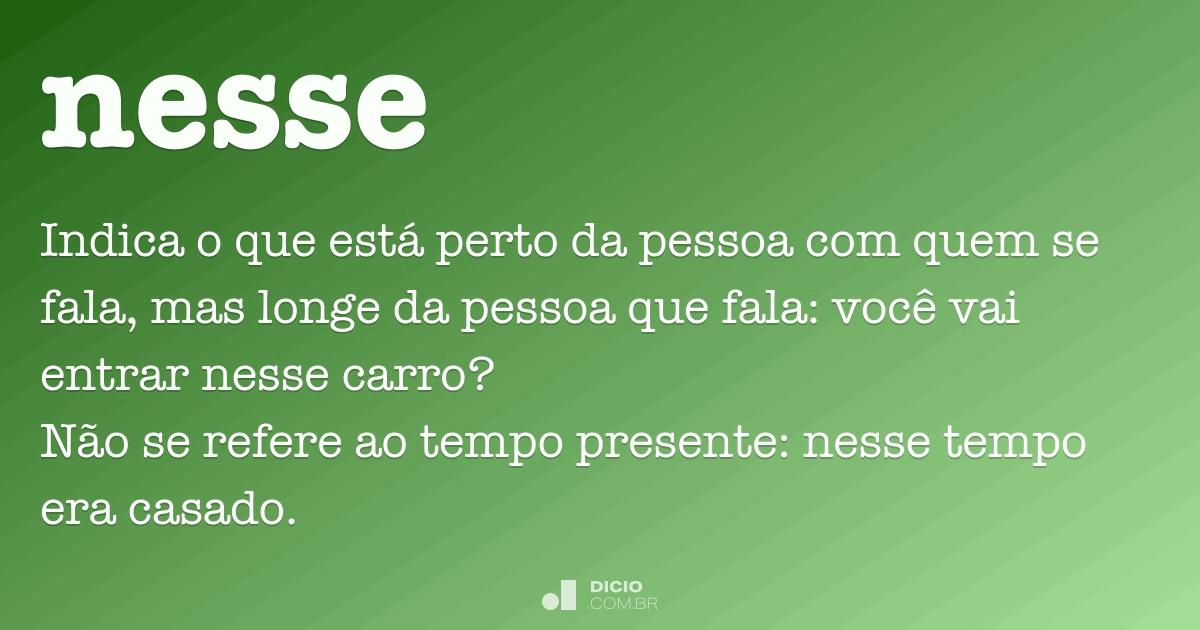 nesse

Indica o que está perto da pessoa com quem se fala, mas longe da pessoa que fala: você vai entrar nesse carro?
Não se refere ao tempo presente: nesse tempo era casado.

DICIO
.COM.BR